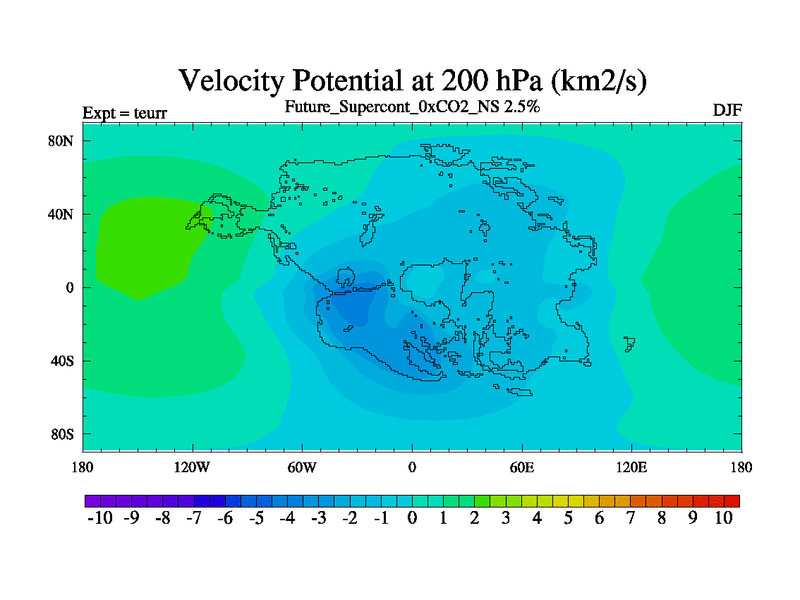 Velocity Potential at 200 hPa (km2/s)

Expt = teurr

Future_Supercont_0xCO2_NS 2.5%

DJF

80N
40N
0
40S
80S

180
120W
60W
0
60E
120E
180

-10 -9 -8 -7 -6 -5 -4 -3 -2 -1 0 1 2 3 4 5 6 7 8 9 10